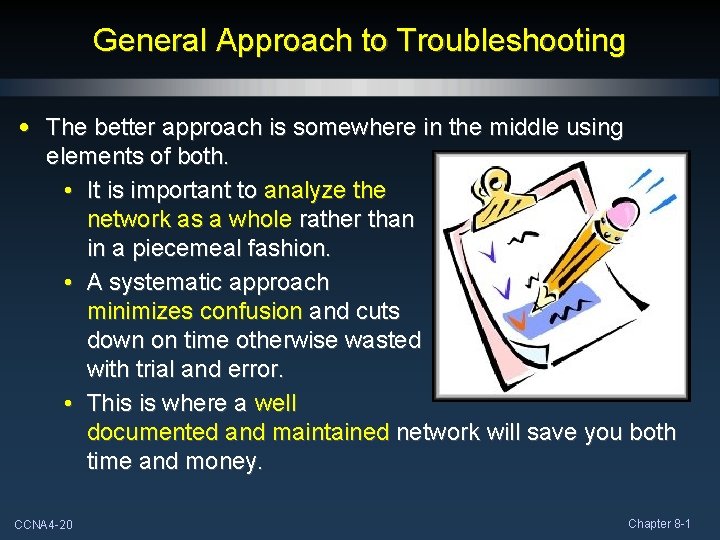 General Approach to Troubleshooting

• The better approach is somewhere in the middle using elements of both.
  • It is important to analyze the network as a whole rather than in a piecemeal fashion.
  • A systematic approach minimizes confusion and cuts down on time otherwise wasted with trial and error.
  • This is where a well documented and maintained network will save you both time and money.

CCNA4-20

Chapter 8-1